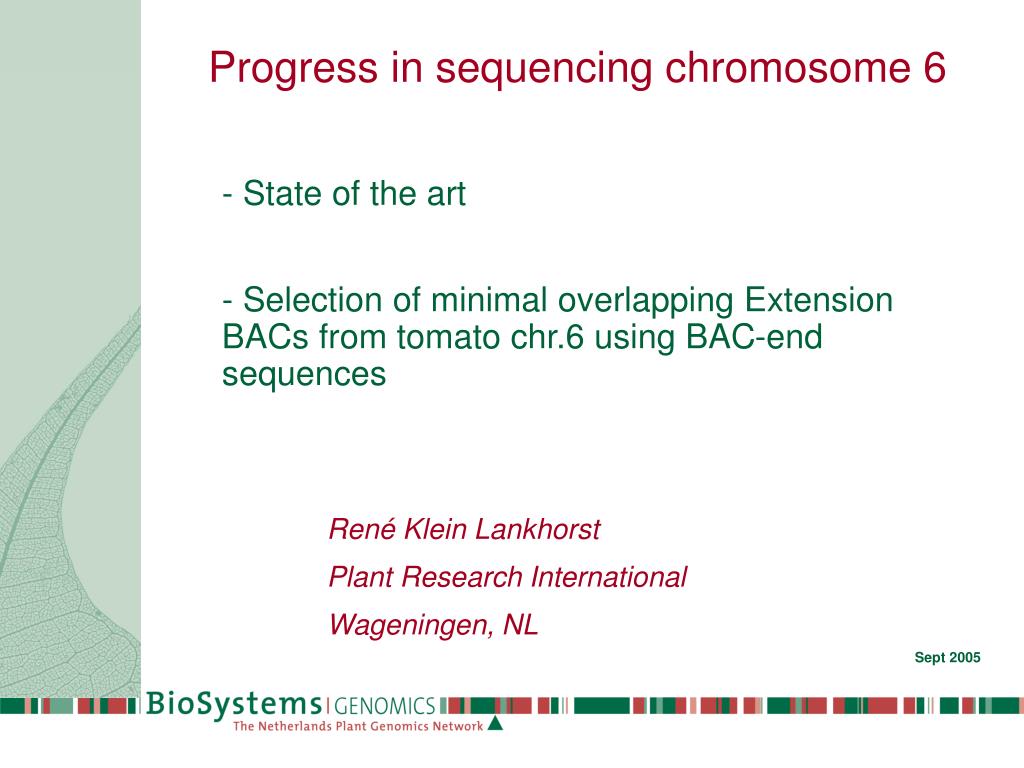 Progress in sequencing chromosome 6

- State of the art

- Selection of minimal overlapping Extension BACs from tomato chr.6 using BAC-end sequences

René Klein Lankhorst

Plant Research International

Wageningen, NL

Sept 2005

BioSystems | GENOMICS
The Netherlands Plant Genomics Network